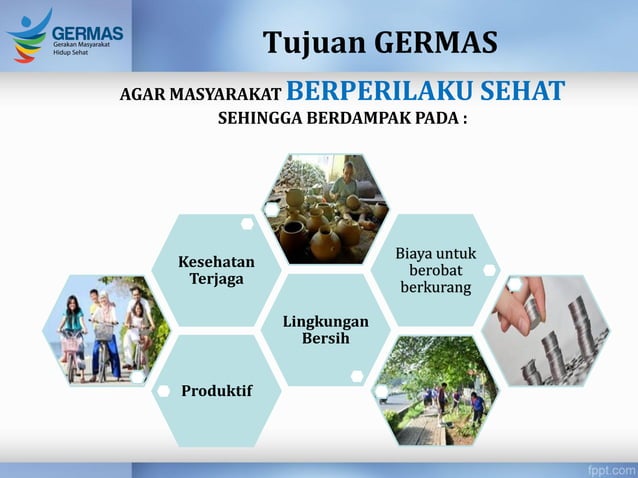 GERMAS
Gerakan Masyarakat Hidup Sehat

Tujuan GERMAS

AGAR MASYARAKAT BERPERILAKU SEHAT
SEHINGGA BERDAMPAK PADA :

Kesehatan Terjaga

Biaya untuk berobat berkurang

Lingkungan Bersih

Produktif

fppt.com